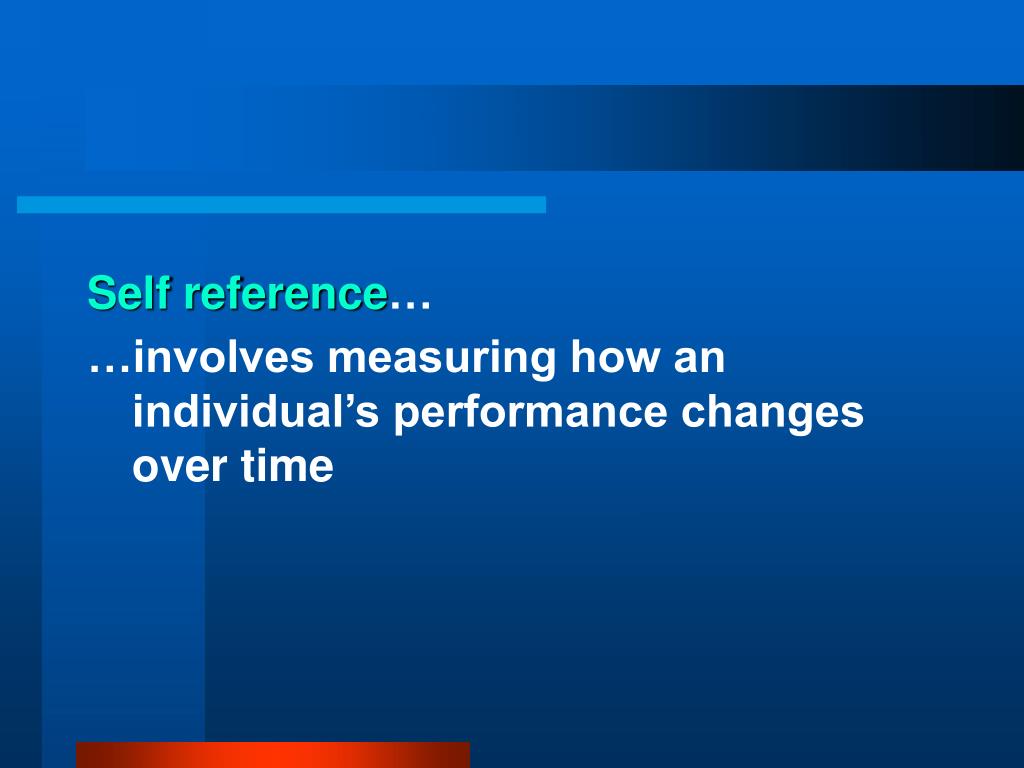 Self reference…

…involves measuring how an individual’s performance changes over time